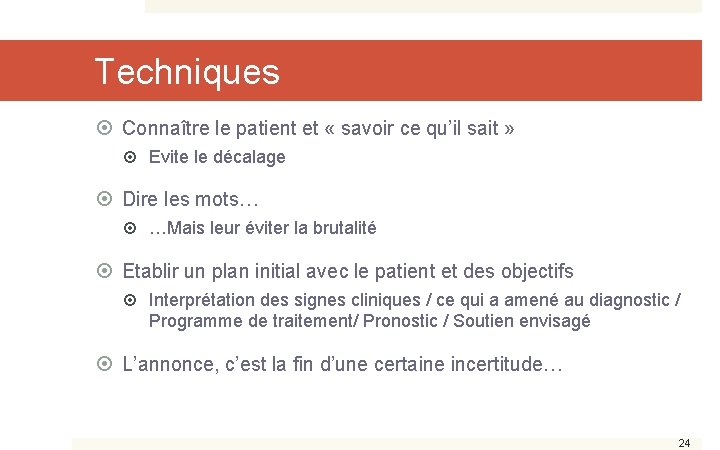 Techniques

Connaître le patient et « savoir ce qu'il sait »

Evite le décalage

Dire les mots…

…Mais leur éviter la brutalité

Etablir un plan initial avec le patient et des objectifs

Interprétation des signes cliniques / ce qui a amené au diagnostic / Programme de traitement/ Pronostic / Soutien envisagé

L'annonce, c'est la fin d'une certaine incertitude…

24